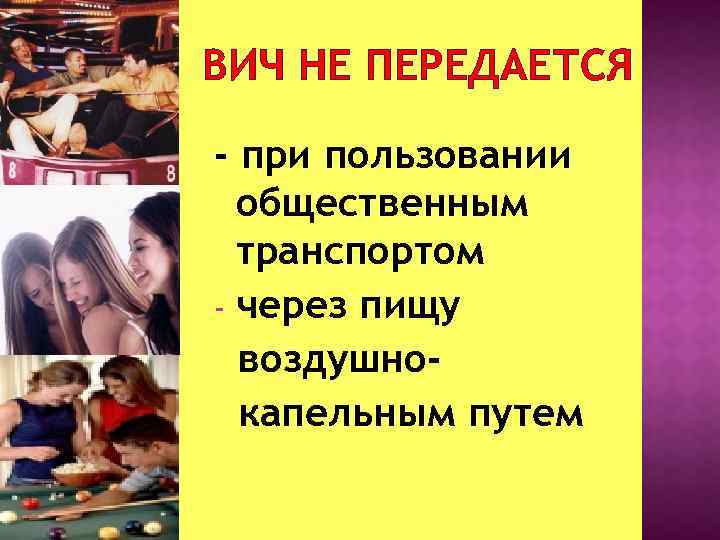 ВИЧ НЕ ПЕРЕДАЕТСЯ

- при пользовании общественным транспортом
- через пищу
воздушно-капельным путем